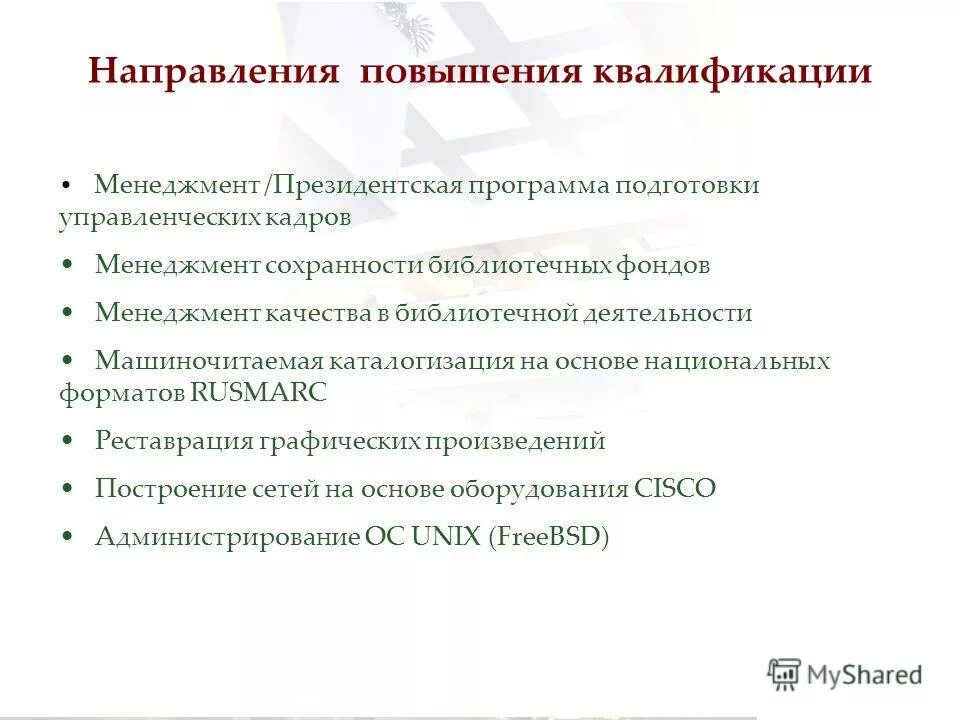 Направления повышения квалификации

• Менеджмент /Президентская программа подготовки управленческих кадров

• Менеджмент сохранности библиотечных фондов

• Менеджмент качества в библиотечной деятельности

• Машиночитаемая каталогизация на основе национальных форматов RUSMARC

• Реставрация графических произведений

• Построение сетей на основе оборудования CISCO

• Администрирование ОС UNIX (FreeBSD)

MyShared